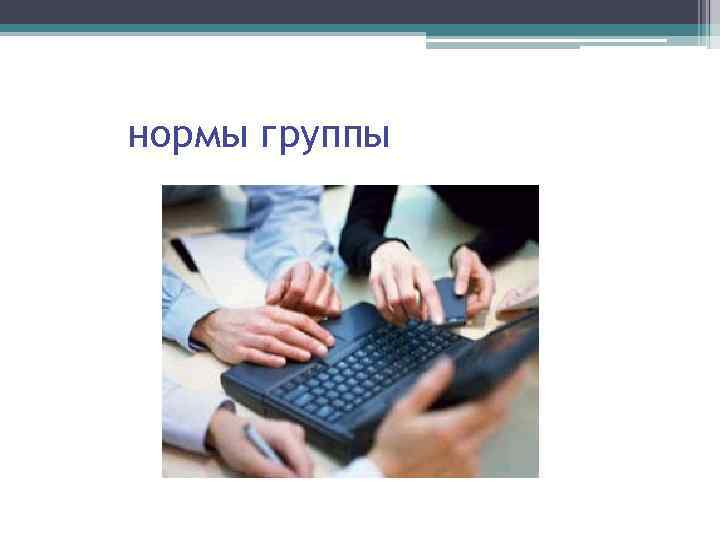 нормы группы